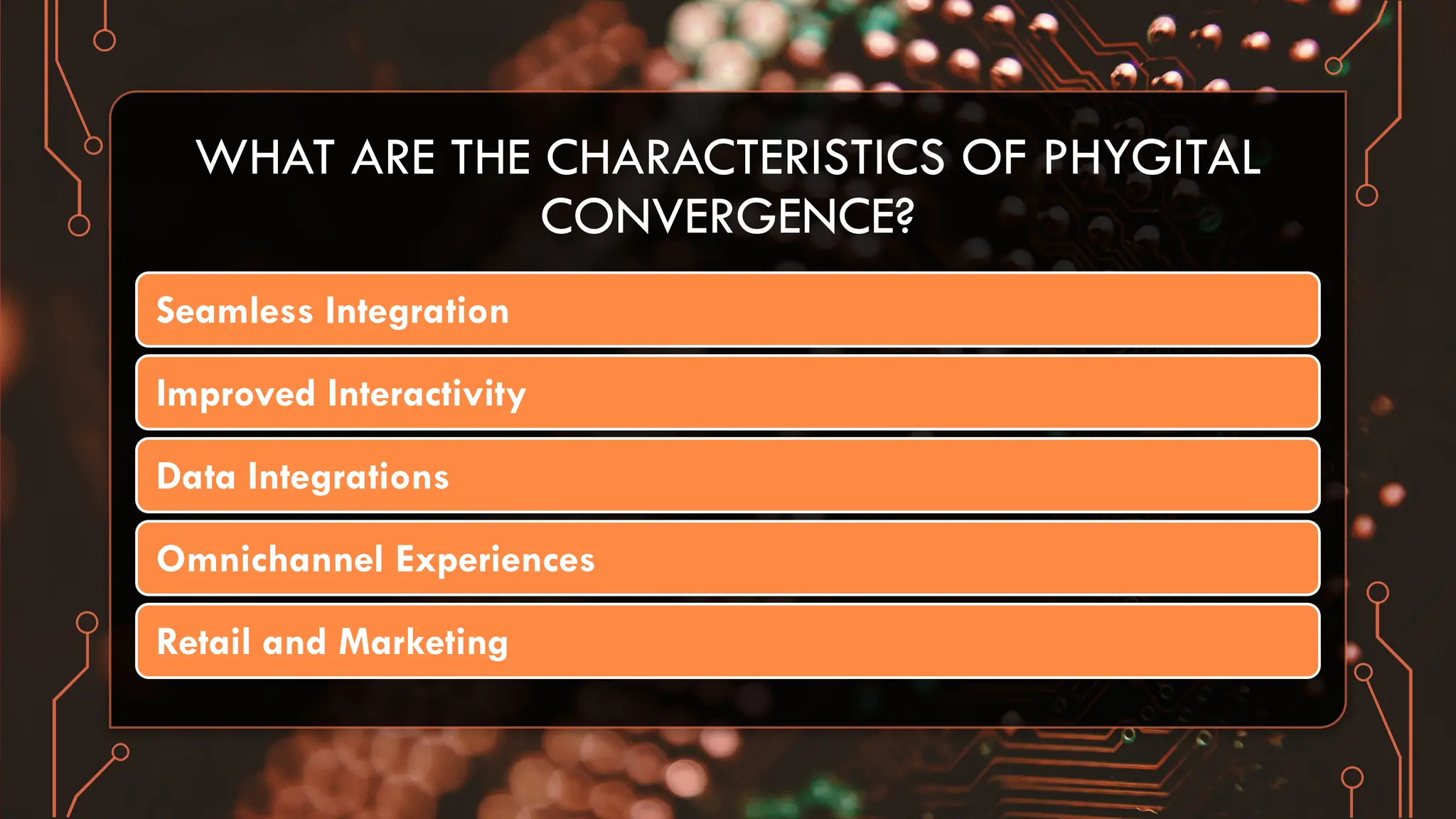 WHAT ARE THE CHARACTERISTICS OF PHYGITAL CONVERGENCE?

Seamless Integration

Improved Interactivity

Data Integrations

Omnichannel Experiences

Retail and Marketing